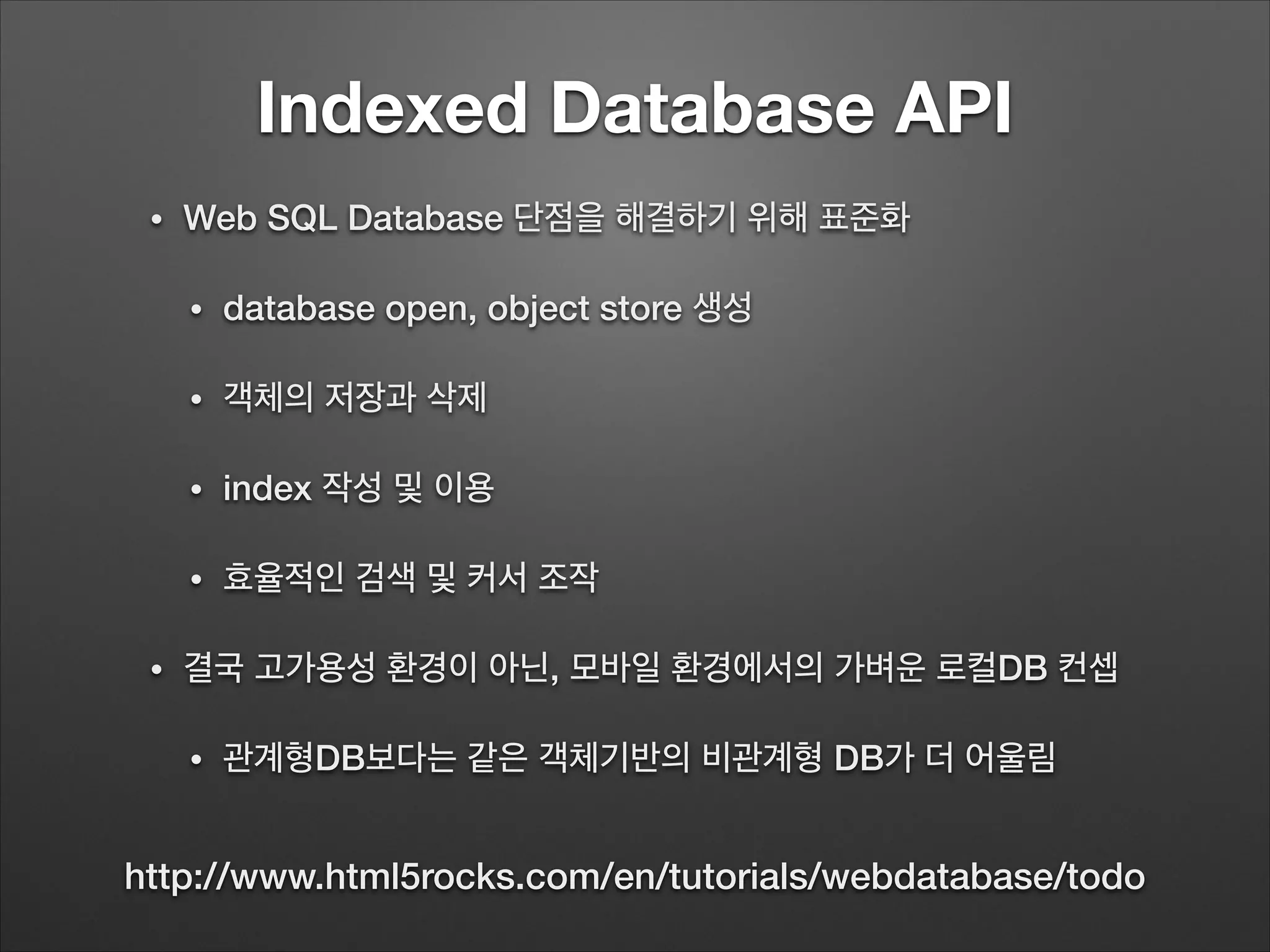 Indexed Database API

• Web SQL Database 단점을 해결하기 위해 표준화

• database open, object store 생성

• 객체의 저장과 삭제

• index 작성 및 이용

• 효율적인 검색 및 커서 조작

• 결국 고가용성 환경이 아닌, 모바일 환경에서의 가벼운 로컬DB 컨셉

• 관계형DB보다는 같은 객체기반의 비관계형 DB가 더 어울림

http://www.html5rocks.com/en/tutorials/webdatabase/todo